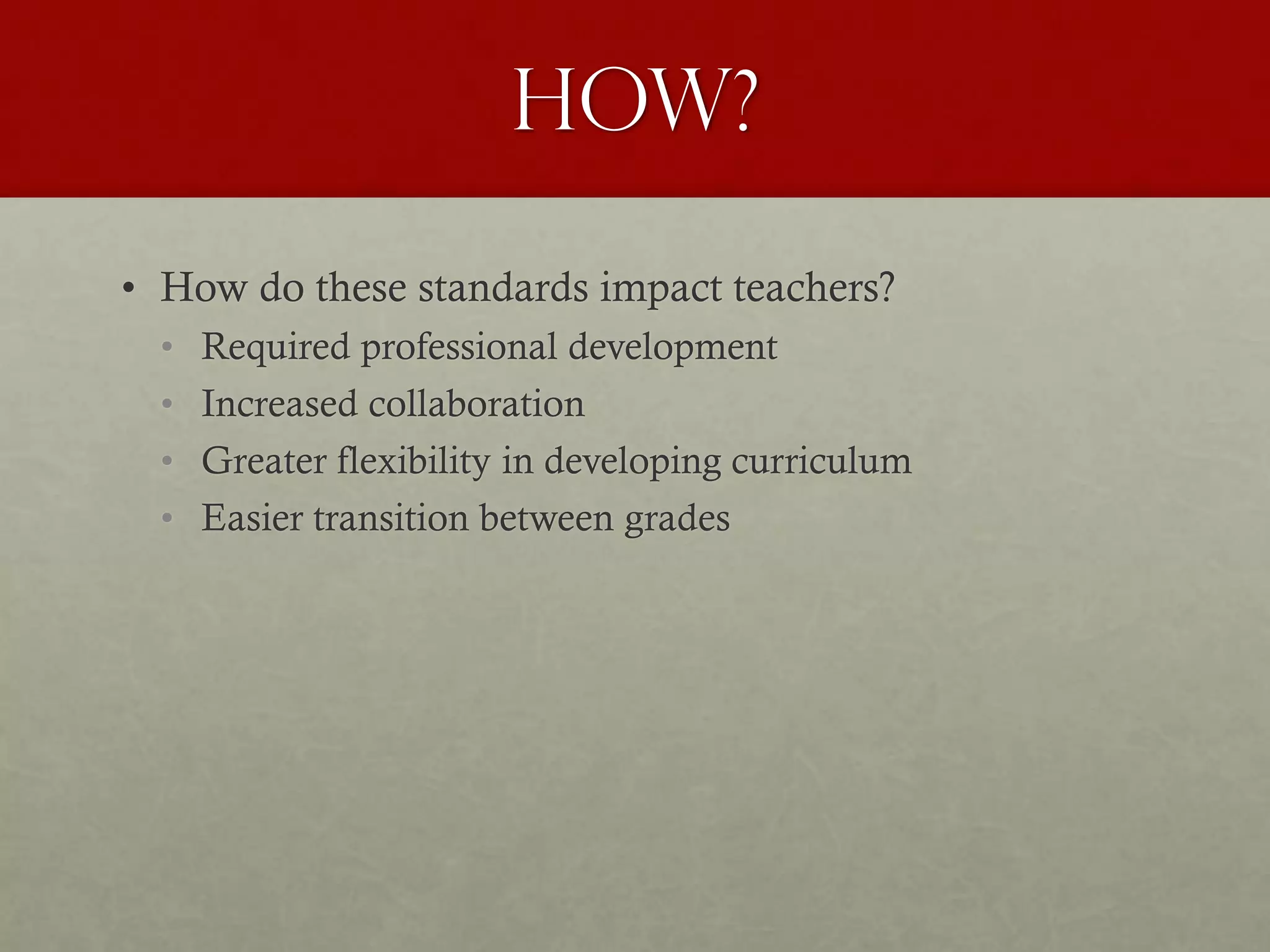 HOW?

• How do these standards impact teachers?
  • Required professional development
  • Increased collaboration
  • Greater flexibility in developing curriculum
  • Easier transition between grades